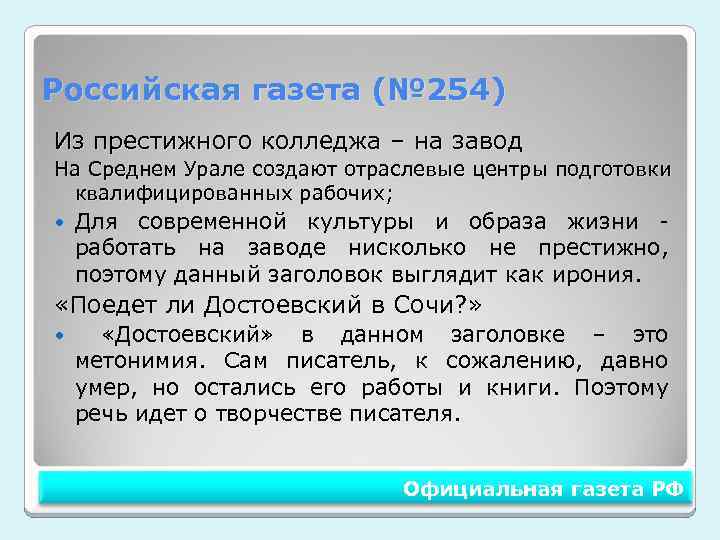 Российская газета (№254)

Из престижного колледжа – на завод

На Среднем Урале создают отраслевые центры подготовки квалифицированных рабочих;

• Для современной культуры и образа жизни - работать на заводе нисколько не престижно, поэтому данный заголовок выглядит как ирония.

«Поедет ли Достоевский в Сочи?»

• «Достоевский» в данном заголовке – это метонимия. Сам писатель, к сожалению, давно умер, но остались его работы и книги. Поэтому речь идет о творчестве писателя.

Официальная газета РФ